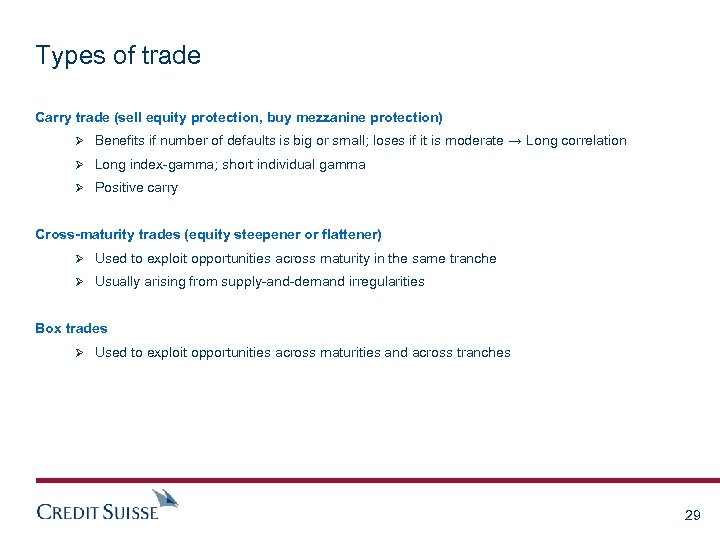 Types of trade

Carry trade (sell equity protection, buy mezzanine protection)

➢ Benefits if number of defaults is big or small; loses if it is moderate → Long correlation

➢ Long index-gamma; short individual gamma

➢ Positive carry

Cross-maturity trades (equity steepener or flattener)

➢ Used to exploit opportunities across maturity in the same tranche

➢ Usually arising from supply-and-demand irregularities

Box trades

➢ Used to exploit opportunities across maturities and across tranches

CREDIT SUISSE

29